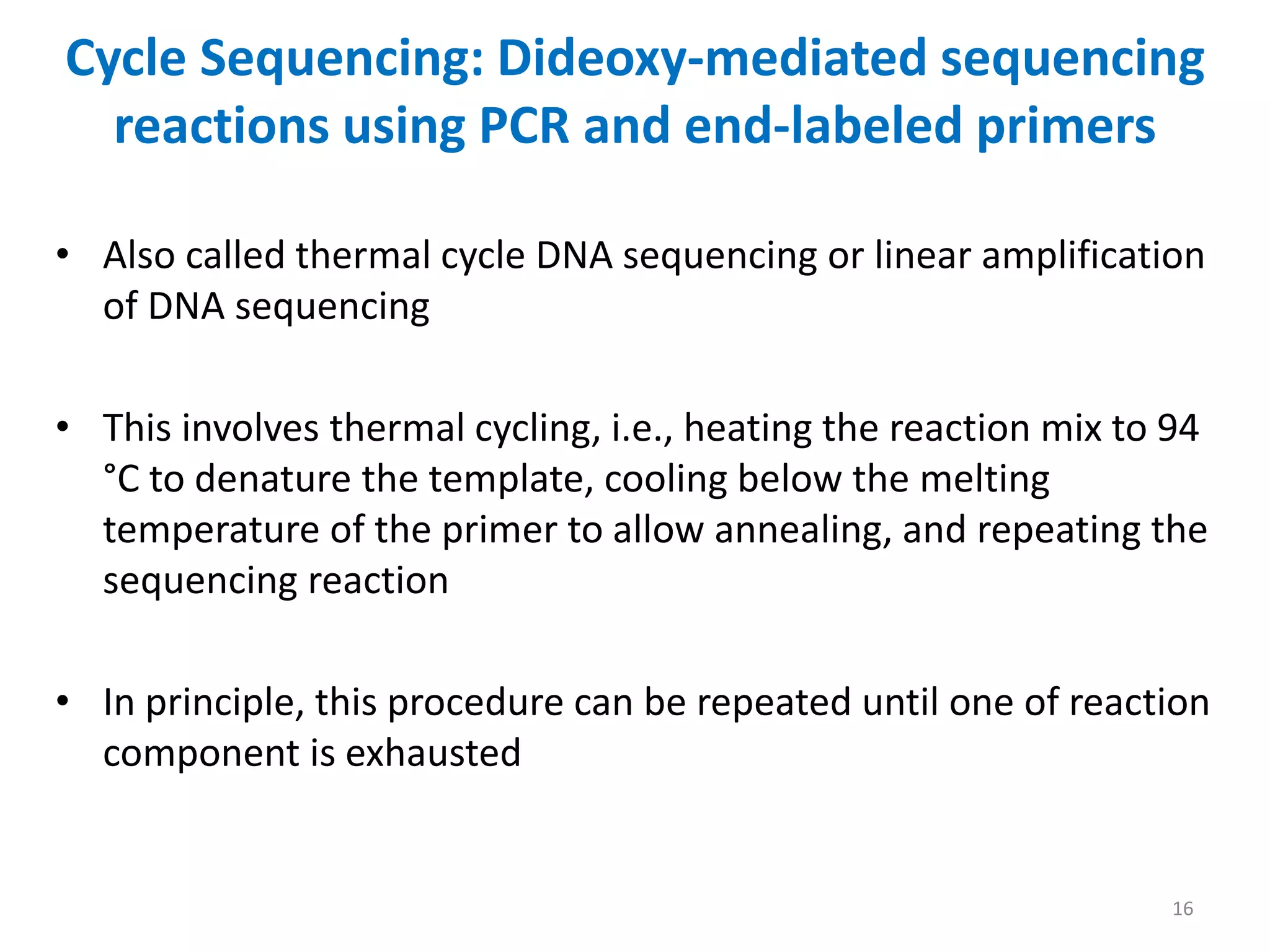 Cycle Sequencing: Dideoxy-mediated sequencing reactions using PCR and end-labeled primers

• Also called thermal cycle DNA sequencing or linear amplification of DNA sequencing

• This involves thermal cycling, i.e., heating the reaction mix to 94 °C to denature the template, cooling below the melting temperature of the primer to allow annealing, and repeating the sequencing reaction

• In principle, this procedure can be repeated until one of reaction component is exhausted

16